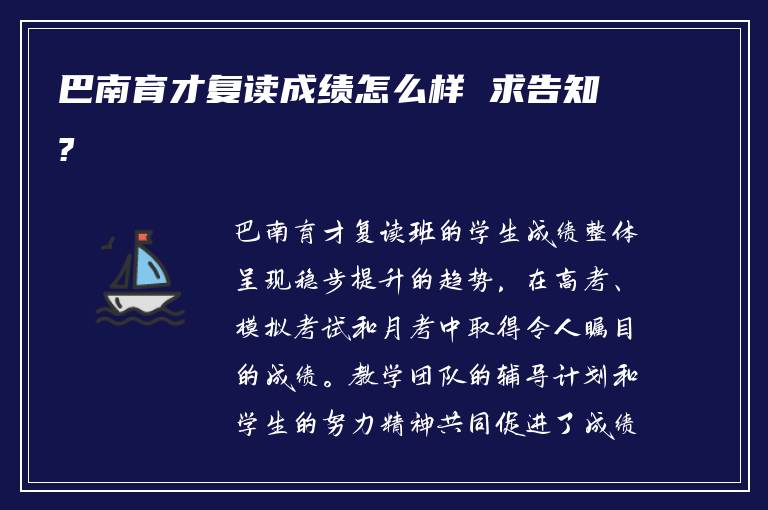 巴南育才复读成绩怎么样 求告知?

巴南育才复读班的学生成绩整体呈现稳步提升的趋势，在高考、模拟考试和月考中取得令人瞩目的成绩。教学团队的辅导计划和学生的努力精神共同促进了成绩